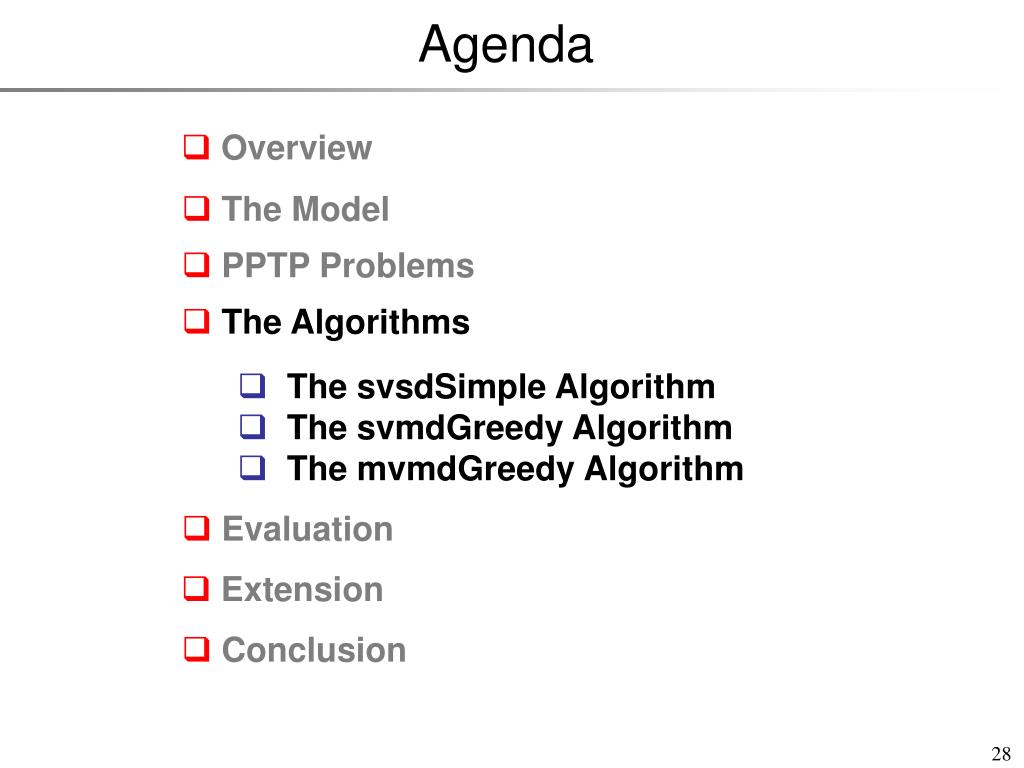 Agenda

❑ Overview
❑ The Model
❑ PPTP Problems
❑ The Algorithms
❑ The svsdSimple Algorithm
❑ The svmdGreedy Algorithm
❑ The mvmdGreedy Algorithm
❑ Evaluation
❑ Extension
❑ Conclusion

28